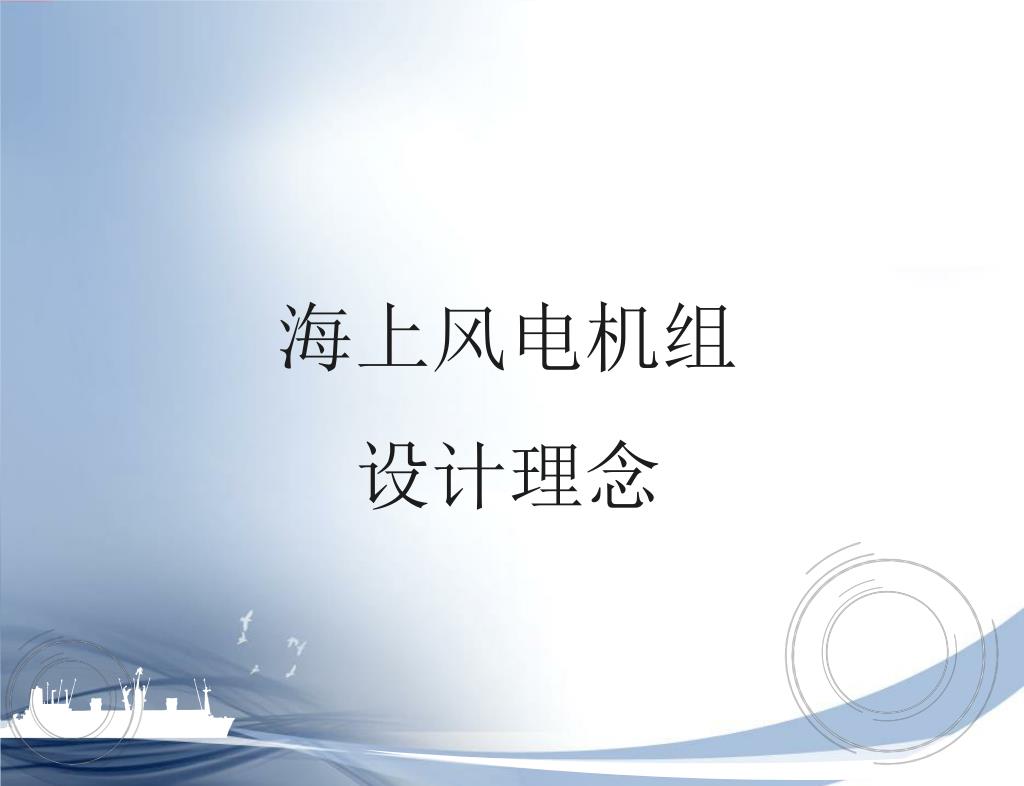 海上风电机组

设计理念